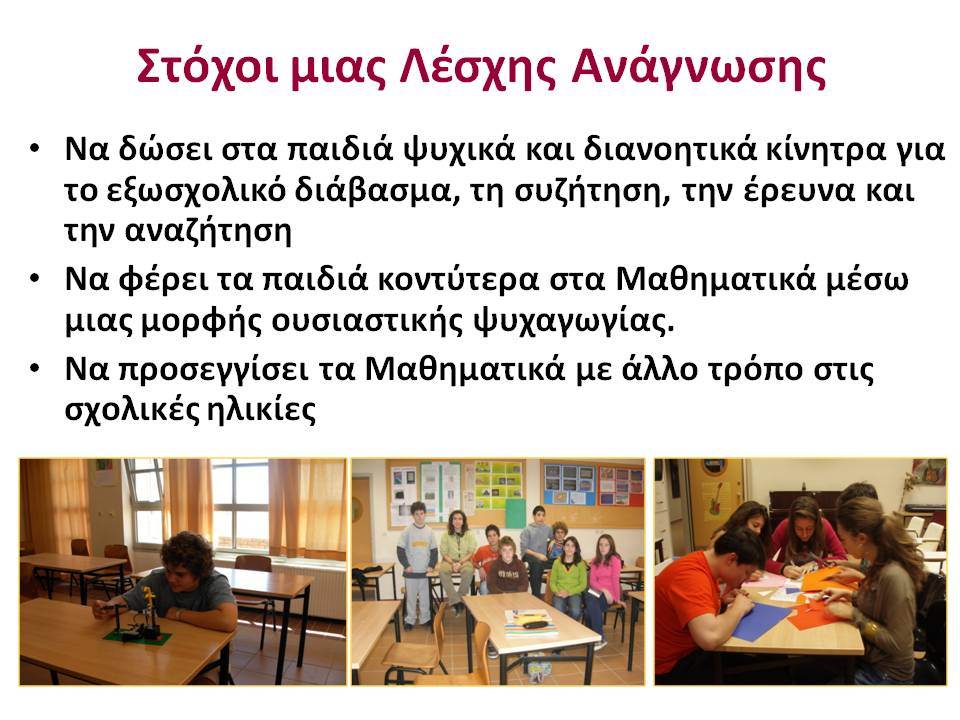 Στόχοι μιας Λέσχης Ανάγνωσης

• Να δώσει στα παιδιά ψυχικά και διανοητικά κίνητρα για το εξωσχολικό διάβασμα, τη συζήτηση, την έρευνα και την αναζήτηση
• Να φέρει τα παιδιά κοντύτερα στα Μαθηματικά μέσω μιας μορφής ουσιαστικής ψυχαγωγίας.
• Να προσεγγίσει τα Μαθηματικά με άλλο τρόπο στις σχολικές ηλικίες